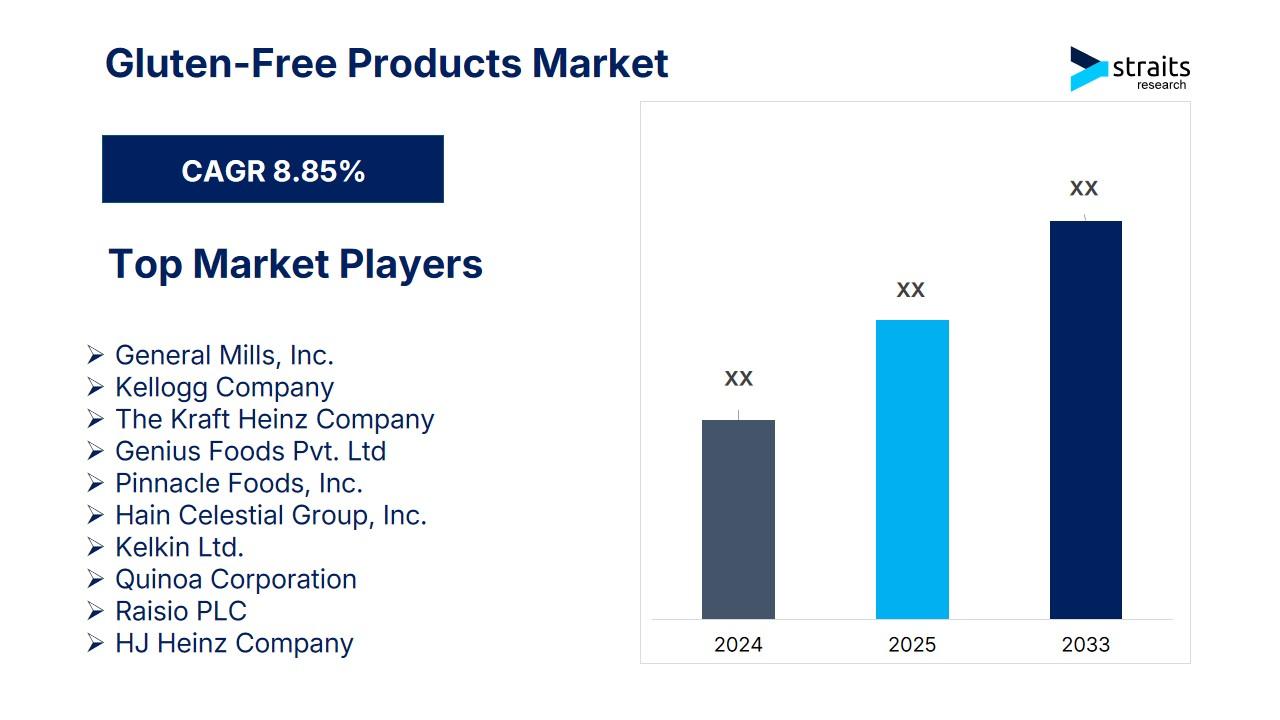 Gluten-Free Products Market

straits
research

CAGR 8.85%

Top Market Players

➢ General Mills, Inc.
➢ Kellogg Company
➢ The Kraft Heinz Company
➢ Genius Foods Pvt. Ltd
➢ Pinnacle Foods, Inc.
➢ Hain Celestial Group, Inc.
➢ Kelkin Ltd.
➢ Quinoa Corporation
➢ Raisio PLC
➢ HJ Heinz Company

XX
XX
XX

2024
2025
2033